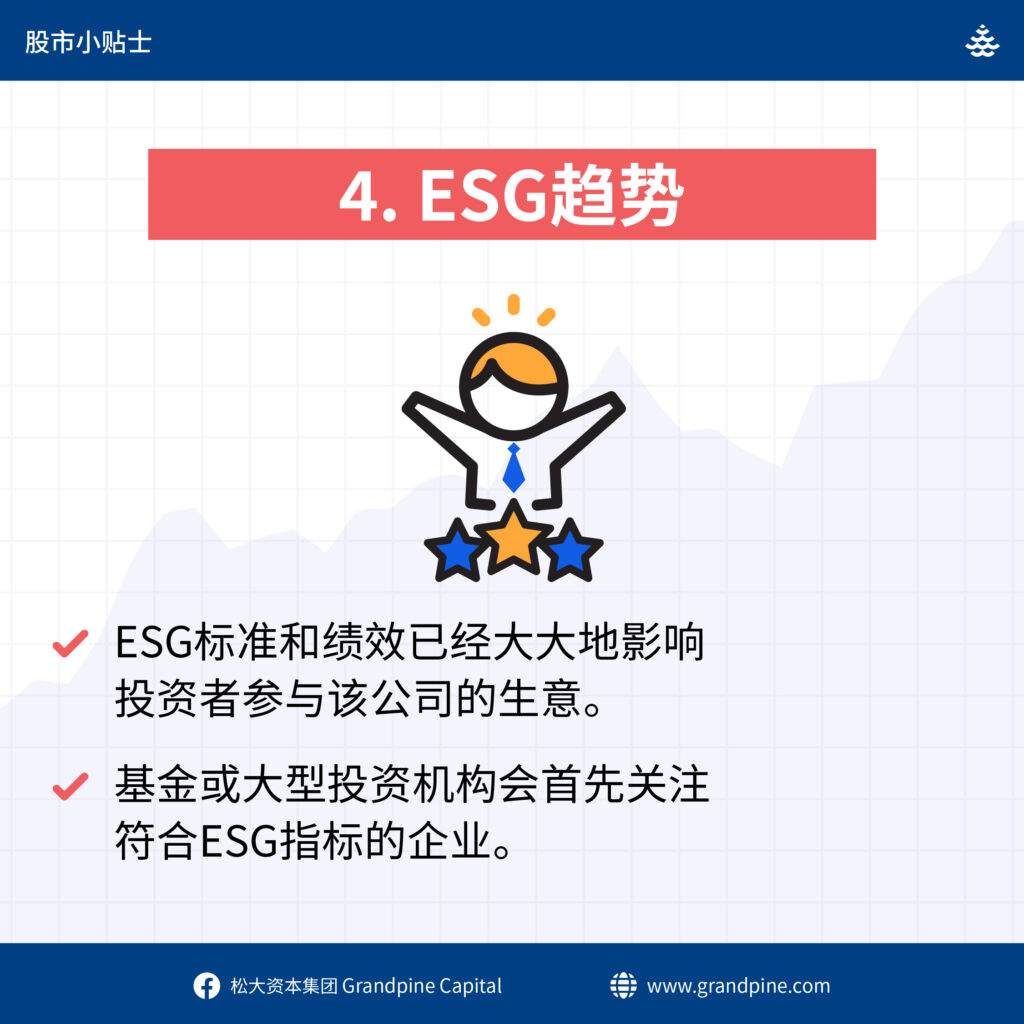 股市小贴士

4. ESG趋势

ESG标准和绩效已经大大地影响投资者参与该公司的生意。

基金或大型投资机构会首先关注符合ESG指标的企业。

松大资本集团 Grandpine Capital

www.grandpine.com